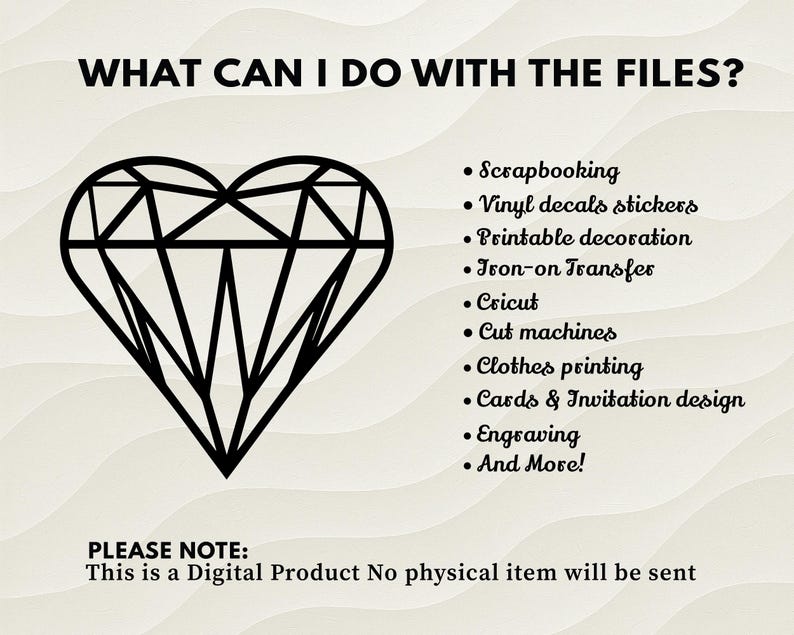 WHAT CAN I DO WITH THE FILES?

• Scrapbooking
• Vinyl decals stickers
• Printable decoration
• Iron-on Transfer
• Cricut
• Cut machines
• Clothes printing
• Cards & Invitation design
• Engraving
• And More!

PLEASE NOTE:
This is a Digital Product No physical item will be sent